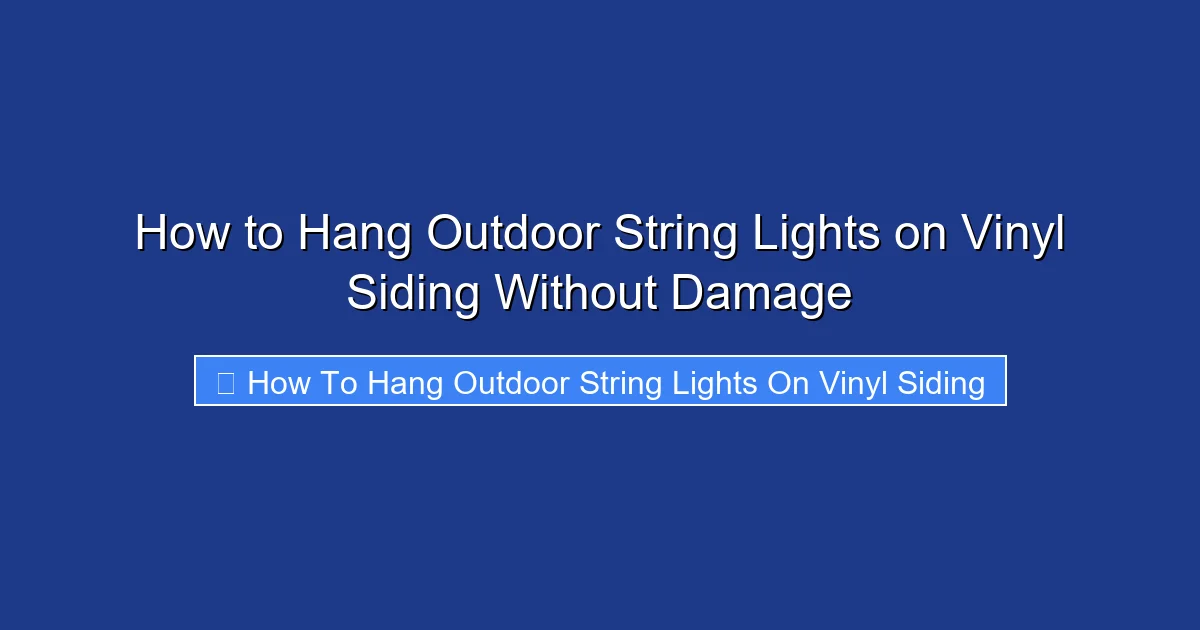 How to Hang Outdoor String Lights on Vinyl Siding Without Damage

How To Hang Outdoor String Lights On Vinyl Siding